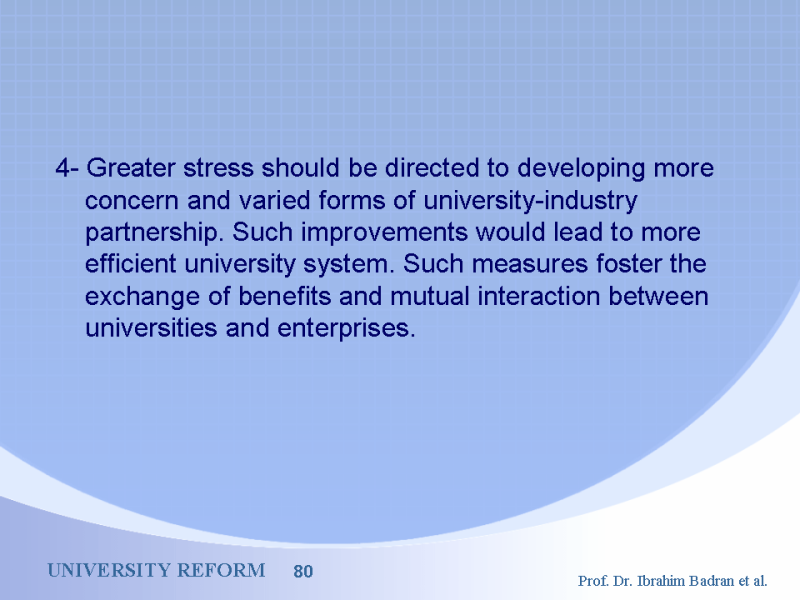 4- Greater stress should be directed to developing more concern and varied forms of university-industry partnership. Such improvements would lead to more efficient university system. Such measures foster the exchange of benefits and mutual interaction between universities and enterprises.

UNIVERSITY REFORM 80

Prof. Dr. Ibrahim Badran et al.